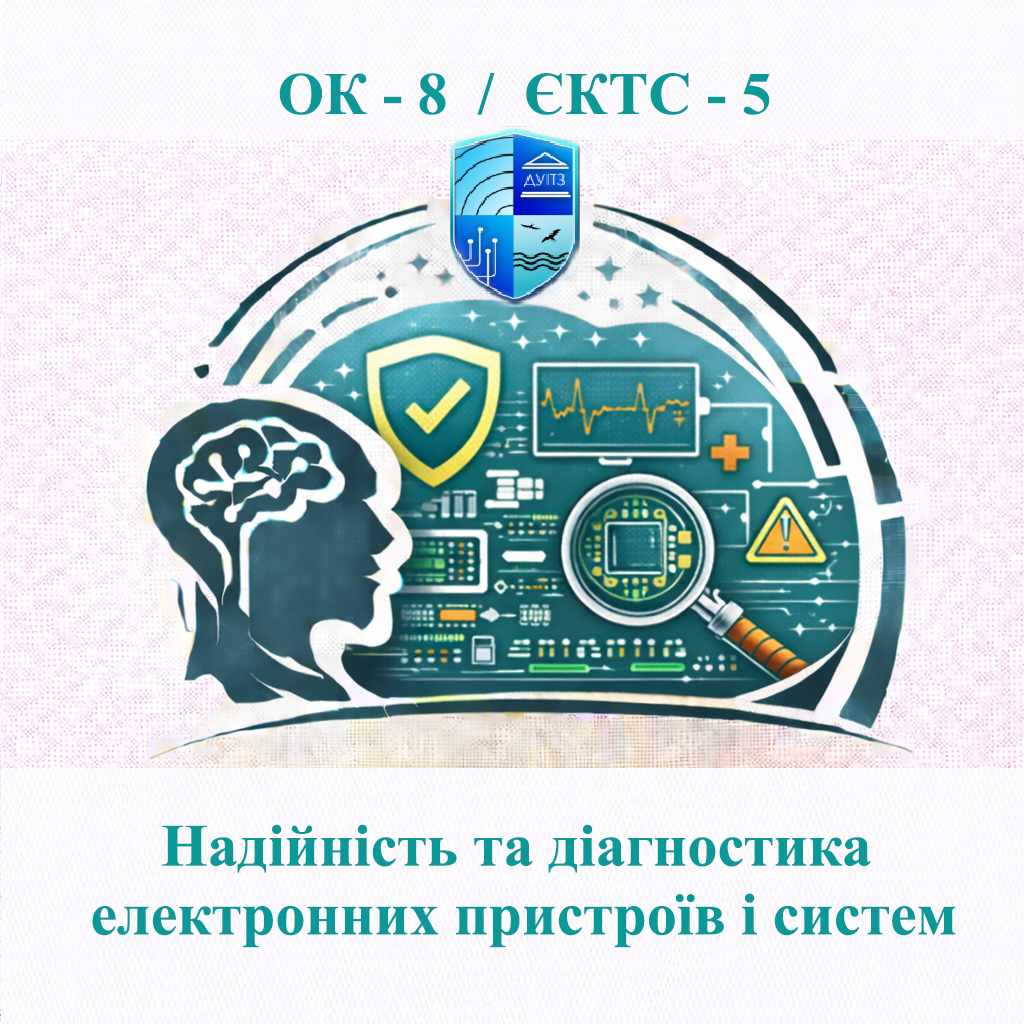 ОК - 8 / ЄКТС - 5

ДУІТЗ

Надійність та діагностика електронних пристроїв і систем